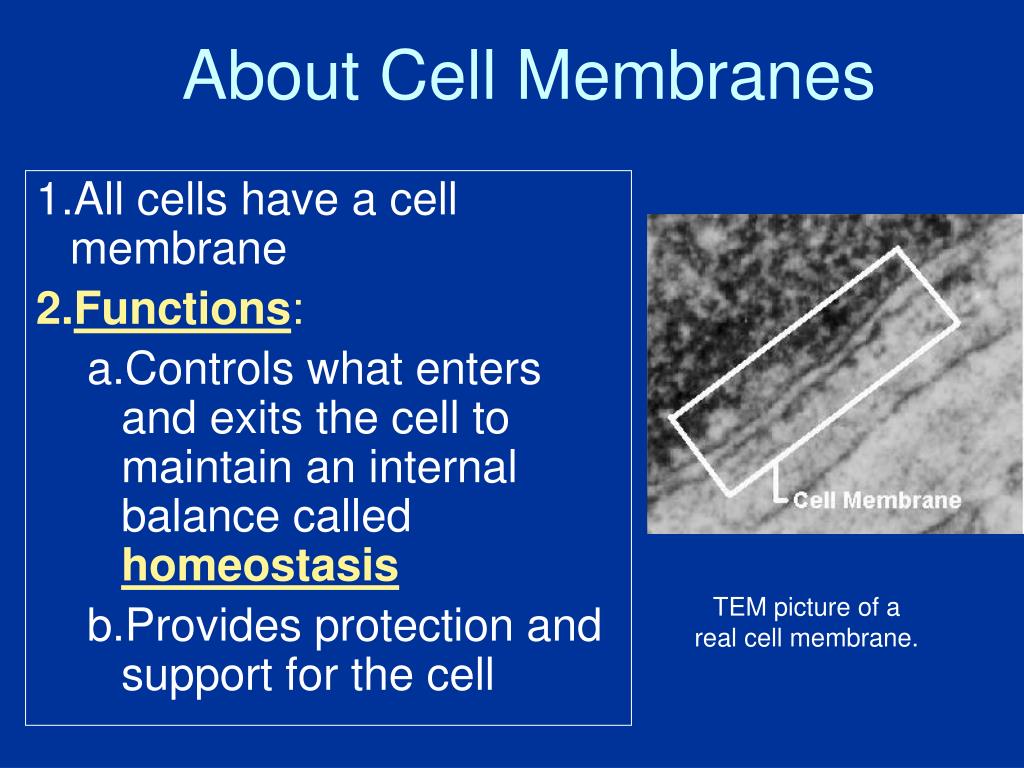 About Cell Membranes

1.All cells have a cell membrane

2.Functions:

a.Controls what enters and exits the cell to maintain an internal balance called homeostasis

b.Provides protection and support for the cell

Cell Membrane

TEM picture of a real cell membrane.